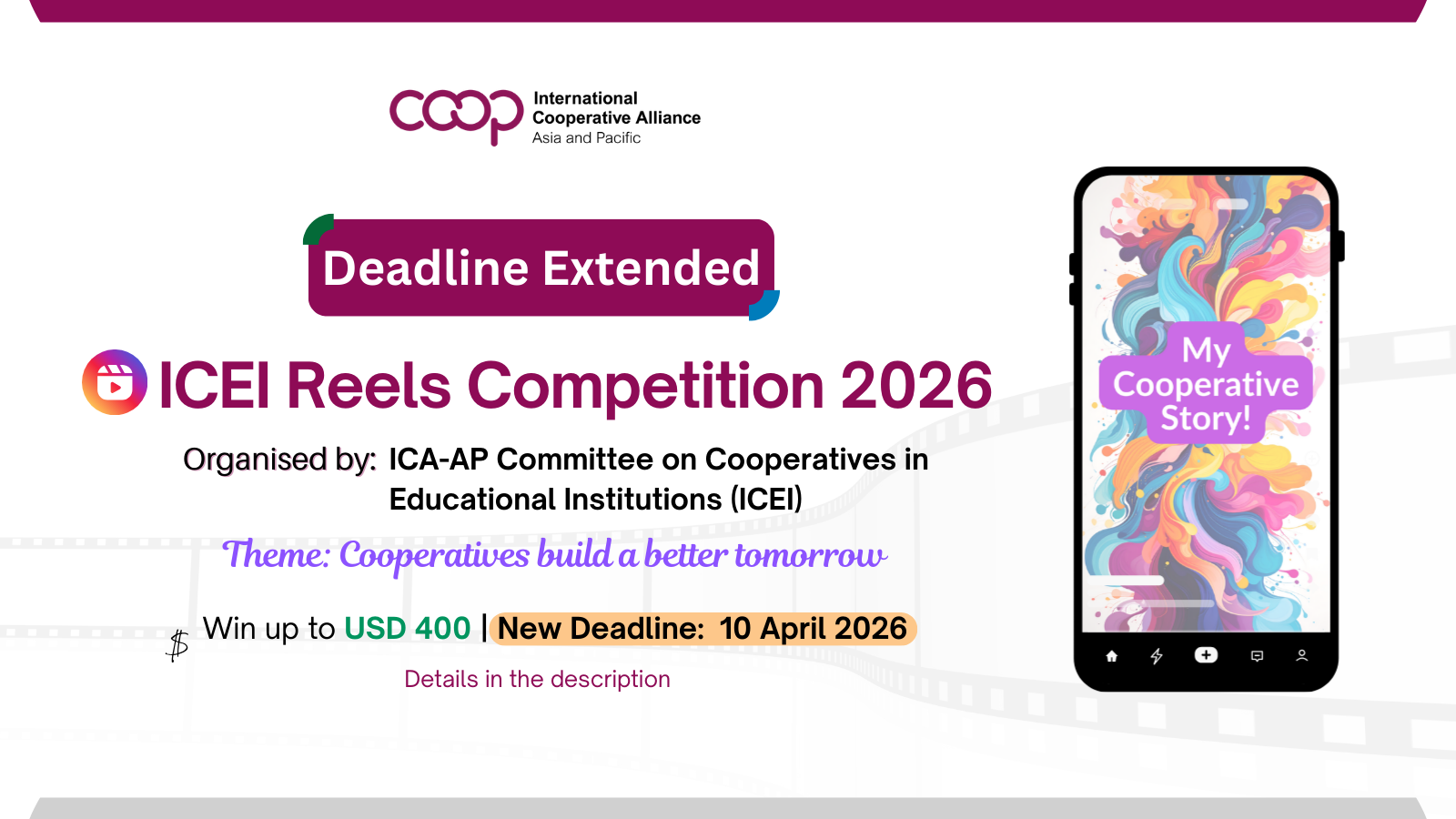 coop International Cooperative Alliance Asia and Pacific

Deadline Extended

ICEI Reels Competition 2026

Organised by: ICA-AP Committee on Cooperatives in Educational Institutions (ICEI)

Theme: Cooperatives build a better tomorrow

$ Win up to USD 400 | New Deadline: 10 April 2026

Details in the description

My Cooperative Story!